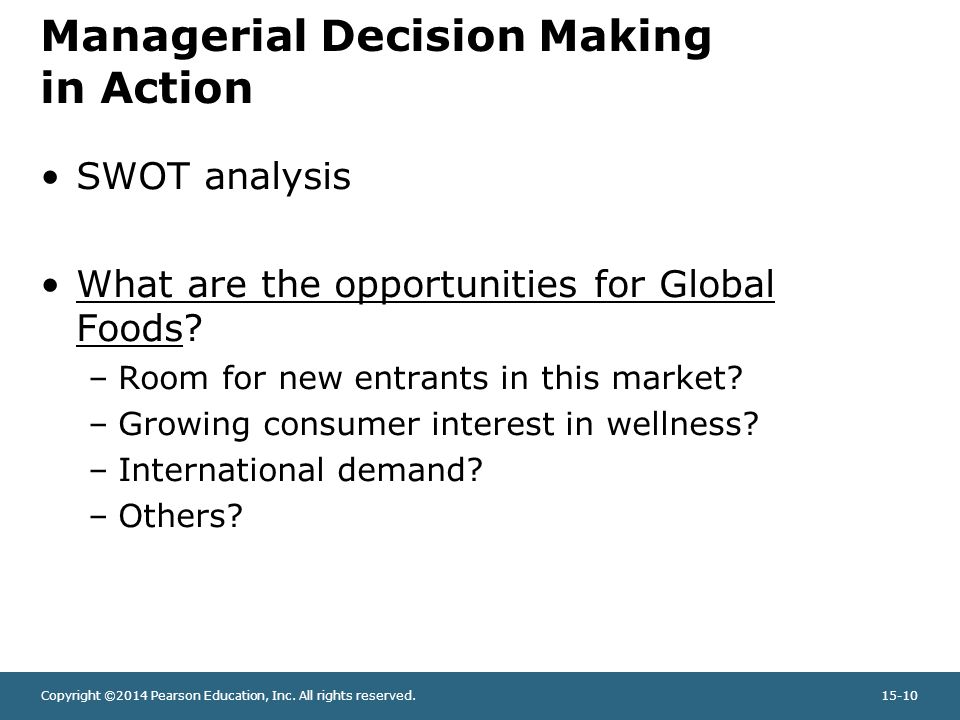 Managerial Decision Making in Action

• SWOT analysis

• What are the opportunities for Global Foods?
– Room for new entrants in this market?
– Growing consumer interest in wellness?
– International demand?
– Others?

Copyright ©2014 Pearson Education, Inc. All rights reserved.

15-10